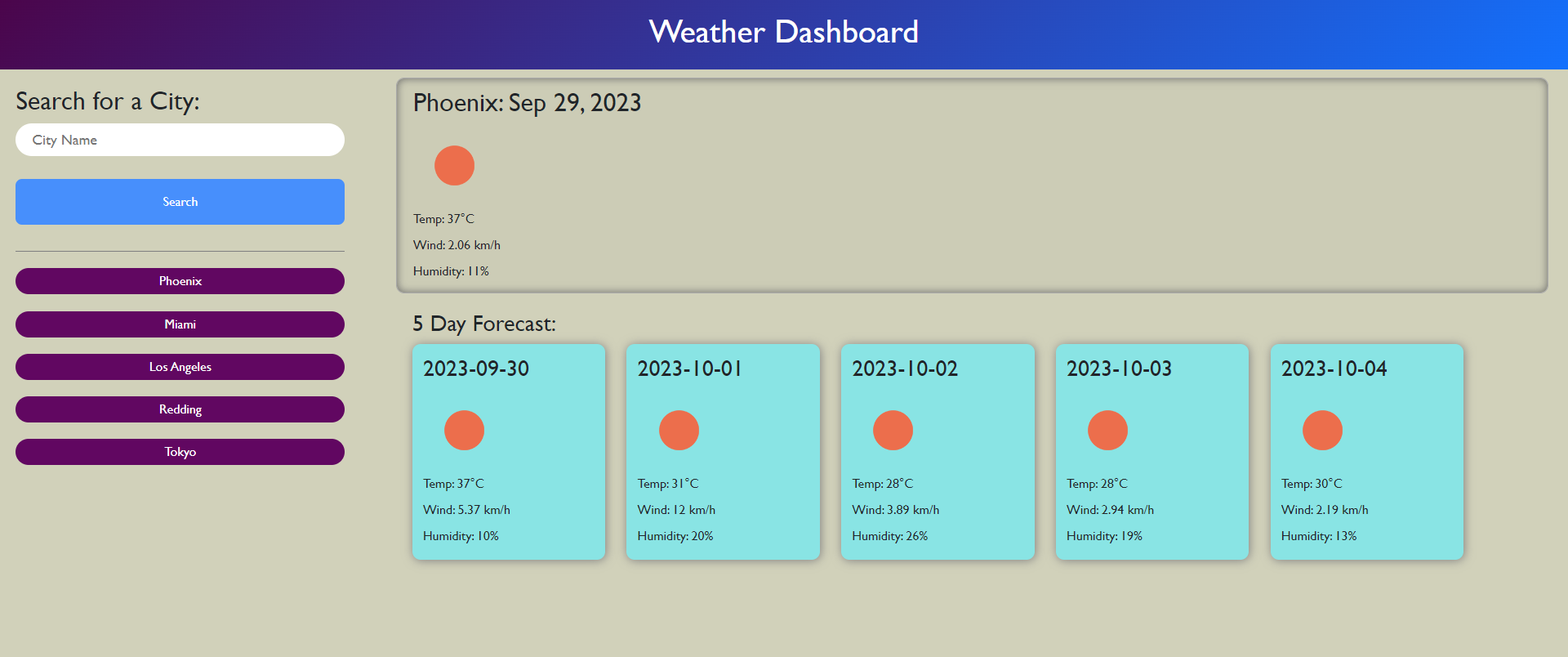 Weather Dashboard

Search for a City:

City Name

Search

Phoenix

Miami

Los Angeles

Redding

Tokyo

Phoenix: Sep 29, 2023

Temp: 37°C

Wind: 2.06 km/h

Humidity: 11%

5 Day Forecast:

2023-09-30

Temp: 37°C

Wind: 5.37 km/h

Humidity: 10%

2023-10-01

Temp: 31°C

Wind: 12 km/h

Humidity: 20%

2023-10-02

Temp: 28°C

Wind: 3.89 km/h

Humidity: 26%

2023-10-03

Temp: 28°C

Wind: 2.94 km/h

Humidity: 19%

2023-10-04

Temp: 30°C

Wind: 2.19 km/h

Humidity: 13%